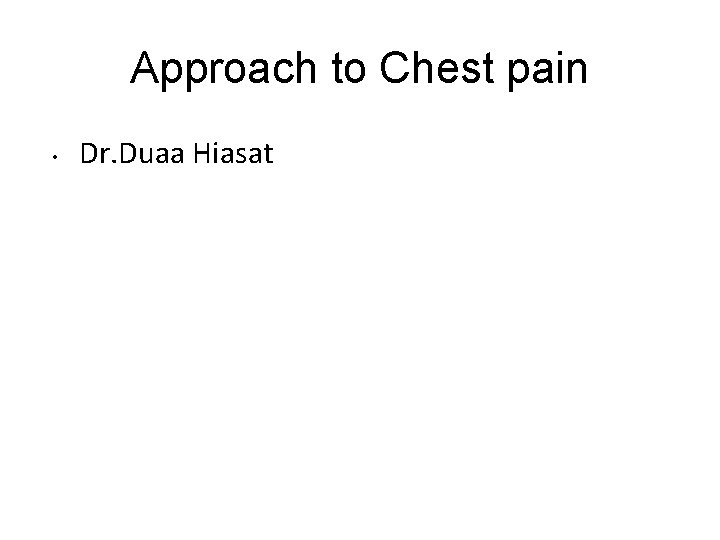 Approach to Chest pain

• Dr.Duaa Hiasat